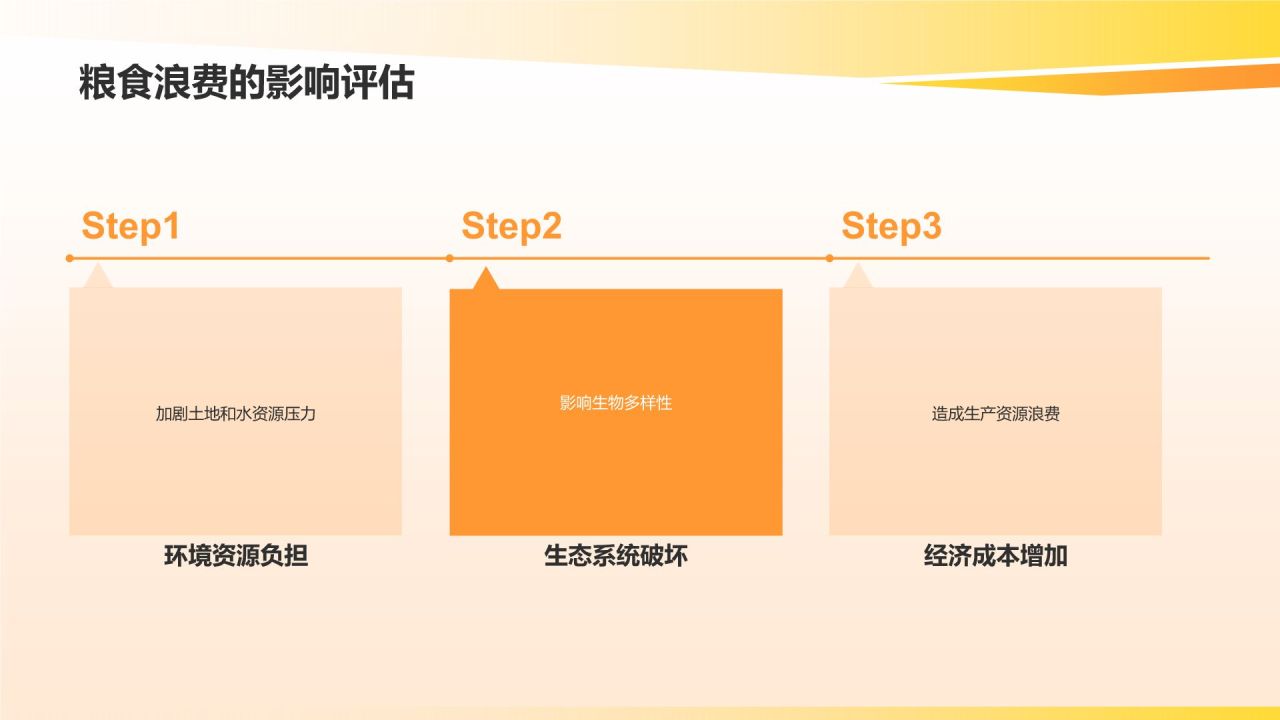 粮食浪费的影响评估

Step1

加剧土地和水资源压力

环境资源负担

Step2

影响生物多样性

生态系统破坏

Step3

造成生产资源浪费

经济成本增加